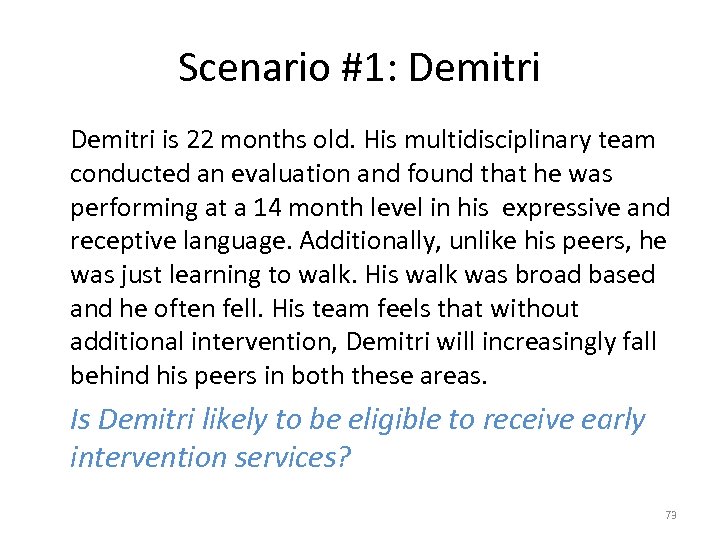 Scenario #1: Demitri

Demitri is 22 months old. His multidisciplinary team conducted an evaluation and found that he was performing at a 14 month level in his expressive and receptive language. Additionally, unlike his peers, he was just learning to walk. His walk was broad based and he often fell. His team feels that without additional intervention, Demitri will increasingly fall behind his peers in both these areas.

Is Demitri likely to be eligible to receive early intervention services?

73